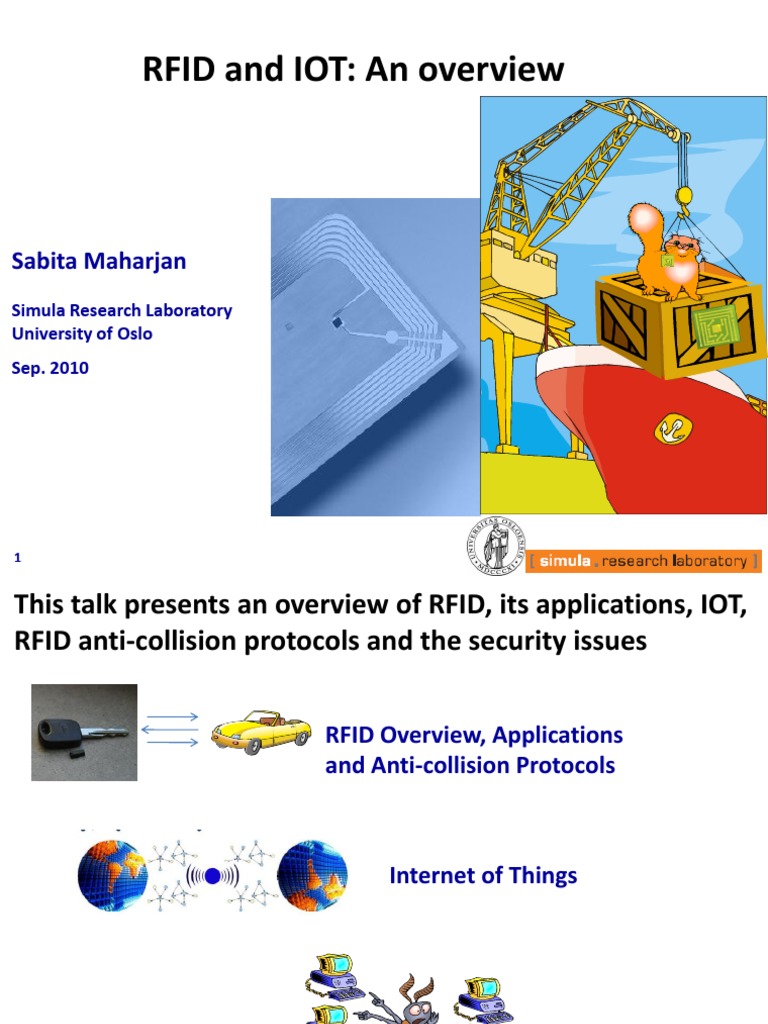 RFID and IOT: An overview

Sabita Maharjan

Simula Research Laboratory
University of Oslo

Sep. 2010

1

[ simula . research laboratory ]

This talk presents an overview of RFID, its applications, IOT, RFID anti-collision protocols and the security issues

RFID Overview, Applications and Anti-collision Protocols

Internet of Things